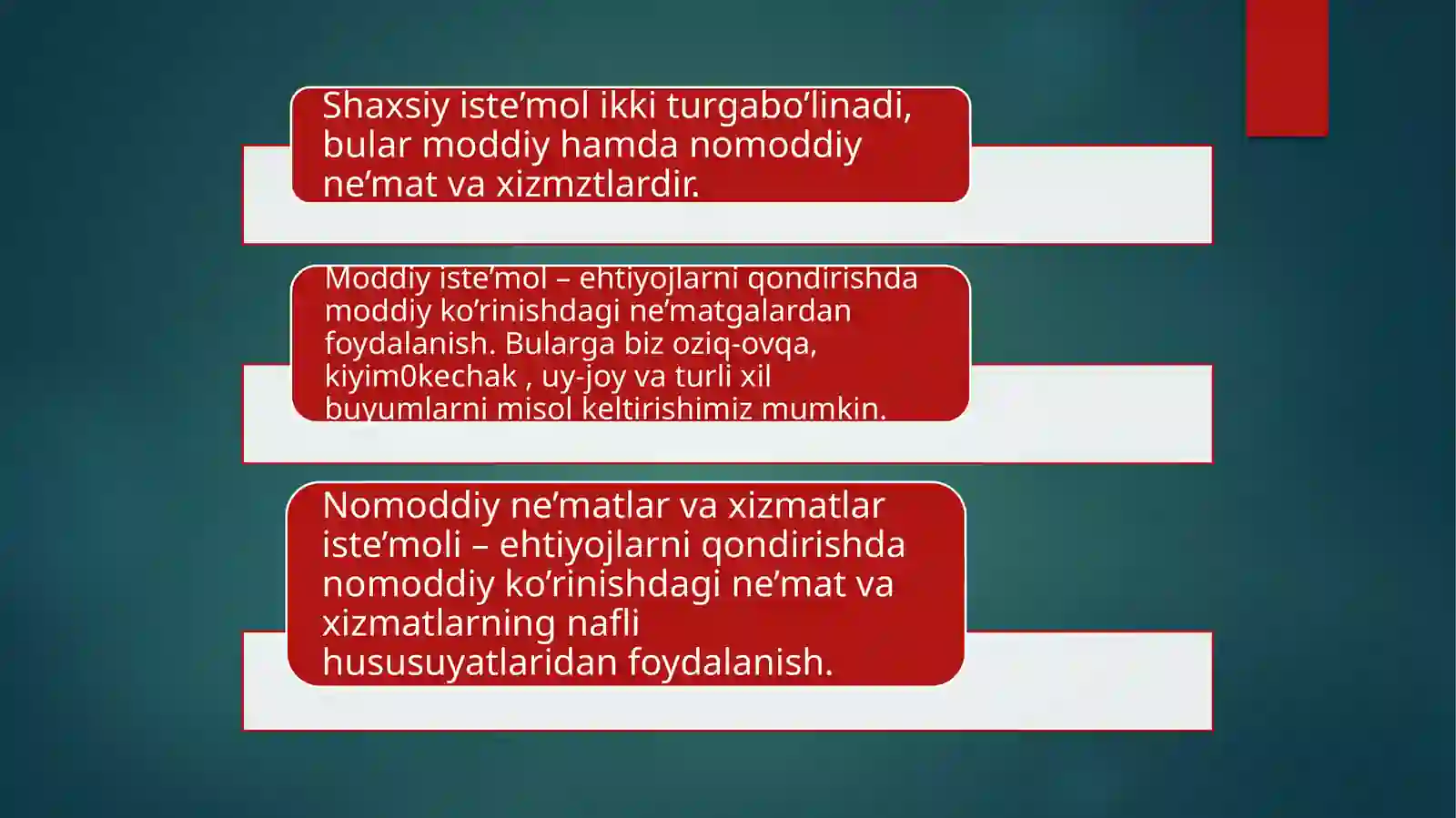 Shaxsiy iste’mol ikki turgabo’linadi, bular moddiy hamda nomoddiy ne’mat va xizmztlardir.

Moddiy iste’mol – ehtiyojlarni qondirishda moddiy ko’rinishdagi ne’matgalardan foydalanish. Bularga biz oziq-ovqa, kiyim0kechak , uy-joy va turli xil buyumlarni misol keltirishimiz mumkin.

Nomoddiy ne’matlar va xizmatlar iste’moli – ehtiyojlarni qondirishda nomoddiy ko’rinishdagi ne’mat va xizmatlarning nafli hususuyatlaridan foydalanish.